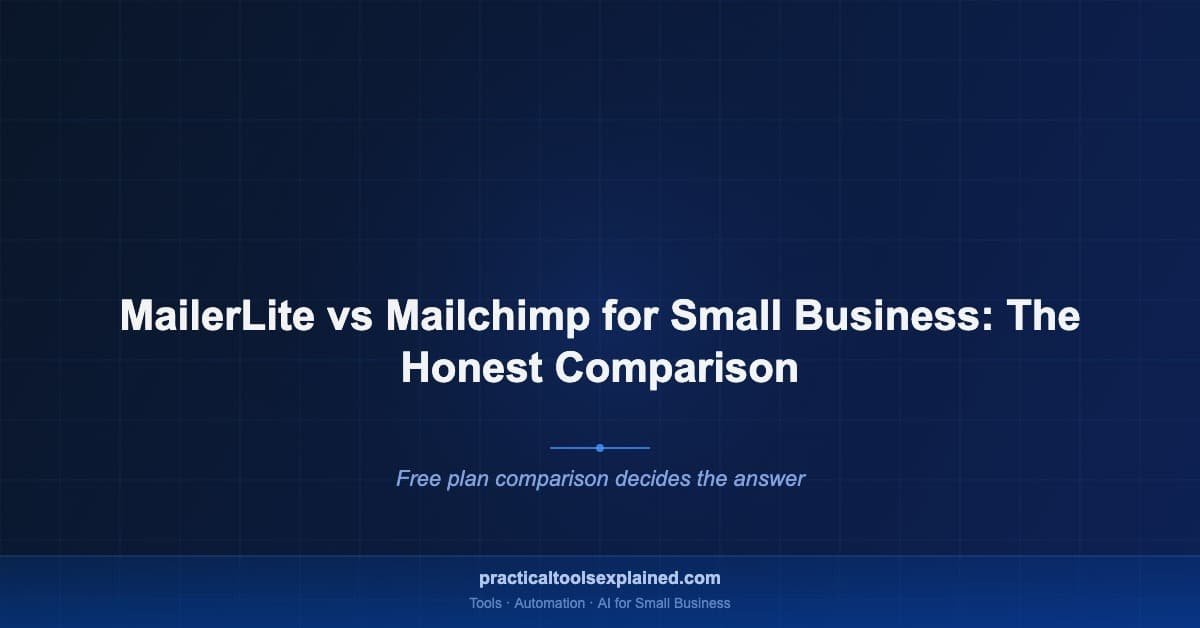 MailerLite vs Mailchimp for Small Business: The Honest Comparison

Free plan comparison decides the answer

practicaltoolsexplained.com

Tools · Automation · AI for Small Business